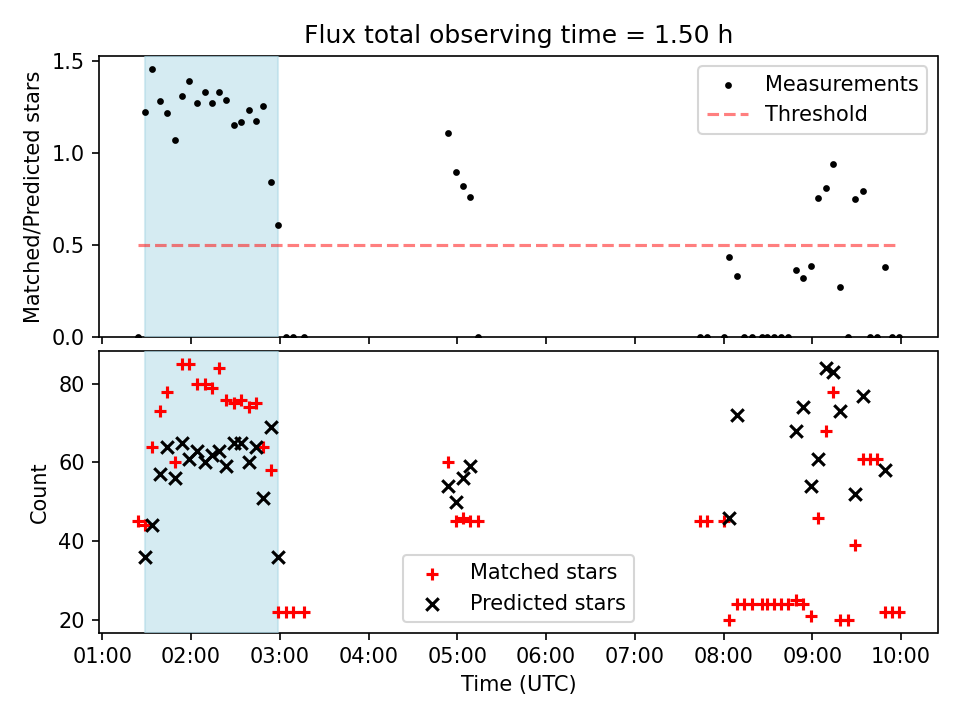 Flux total observing time = 1.50 h

Matched/Predicted stars

1.5
1.0
0.5
0.0

Measurements
Threshold

Count

80
60
40
20

Matched stars
Predicted stars

01:00 02:00 03:00 04:00 05:00 06:00 07:00 08:00 09:00 10:00

Time (UTC)